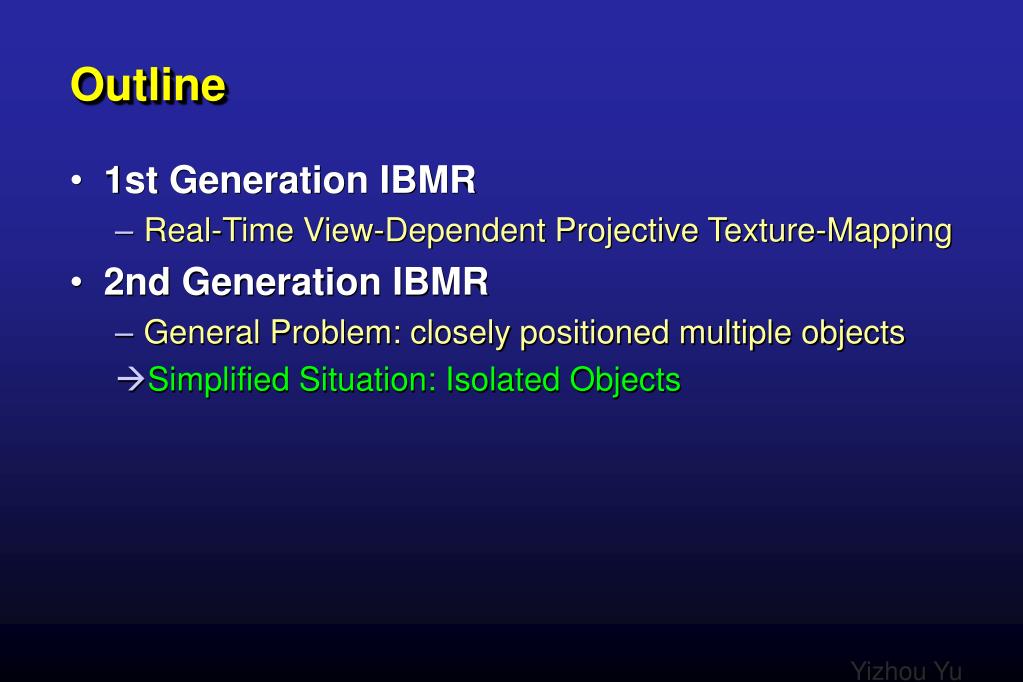 Outline

• 1st Generation IBMR
– Real-Time View-Dependent Projective Texture-Mapping
• 2nd Generation IBMR
– General Problem: closely positioned multiple objects
→Simplified Situation: Isolated Objects

Yizhou Yu